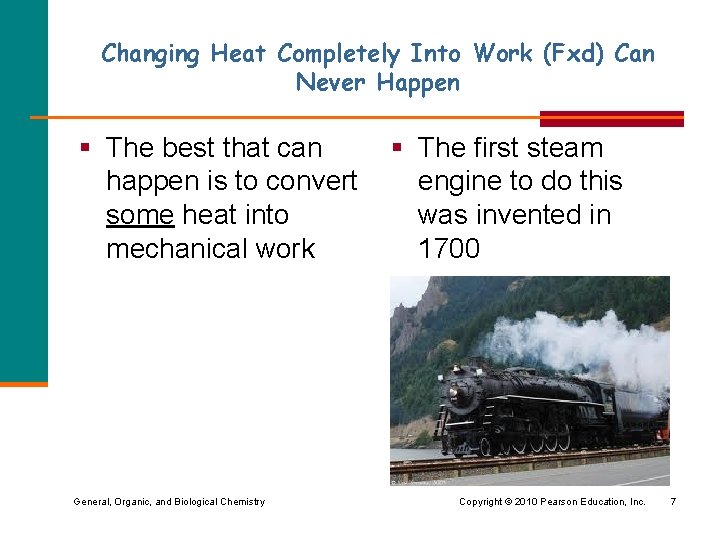 Changing Heat Completely Into Work (Fxd) Can Never Happen

▪ The best that can happen is to convert some heat into mechanical work

▪ The first steam engine to do this was invented in 1700

General, Organic, and Biological Chemistry

Copyright © 2010 Pearson Education, Inc. 7